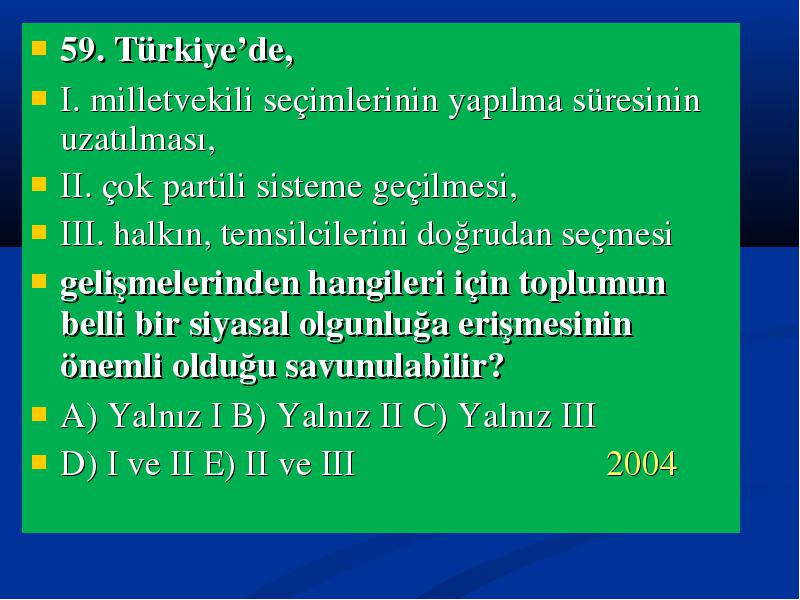 59. Türkiye’de,

I. milletvekili seçimlerinin yapılma süresinin uzatılması,

II. çok partili sisteme geçilmesi,

III. halkın, temsilcilerini doğrudan seçmesi

gelişmelerinden hangileri için toplumun belli bir siyasal olgunluğa erişmesinin önemli olduğu savunulabilir?

A) Yalnız I B) Yalnız II C) Yalnız III

D) I ve II E) II ve III 2004